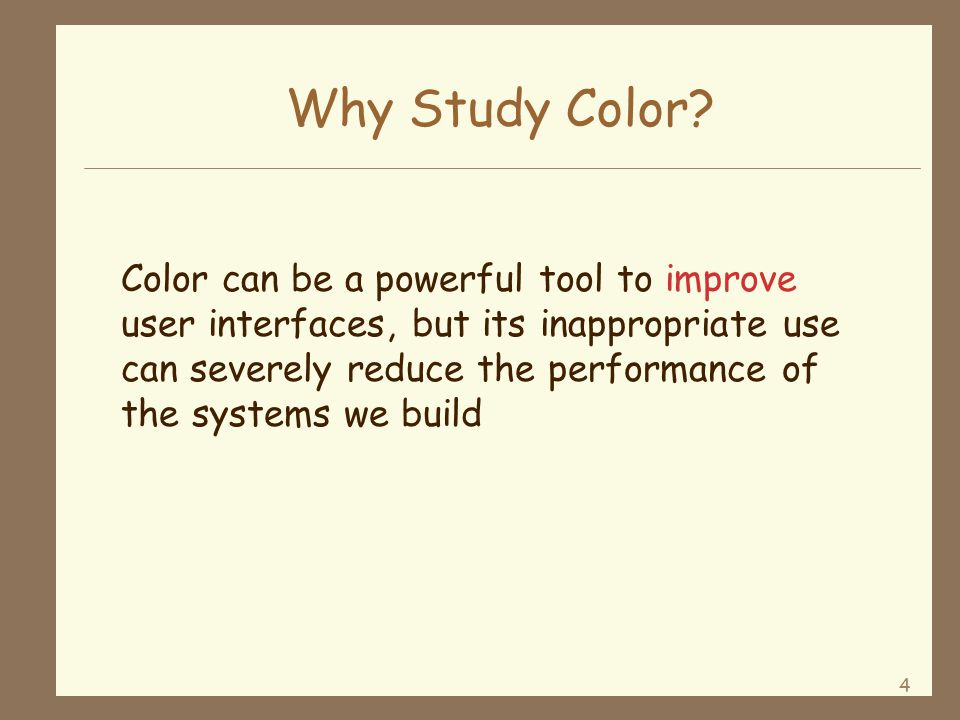 Why Study Color?

Color can be a powerful tool to improve user interfaces, but its inappropriate use can severely reduce the performance of the systems we build

4